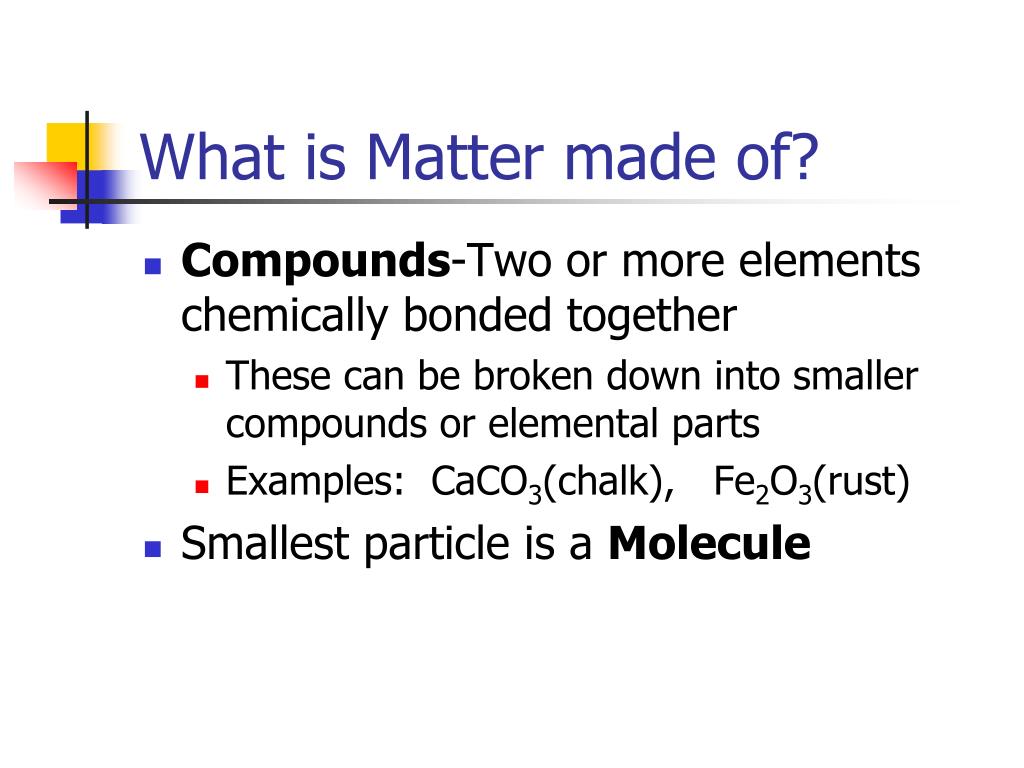 What is Matter made of?

- Compounds-Two or more elements chemically bonded together
  - These can be broken down into smaller compounds or elemental parts
  - Examples: $CaCO_3$(chalk), $Fe_2O_3$(rust)
- Smallest particle is a Molecule